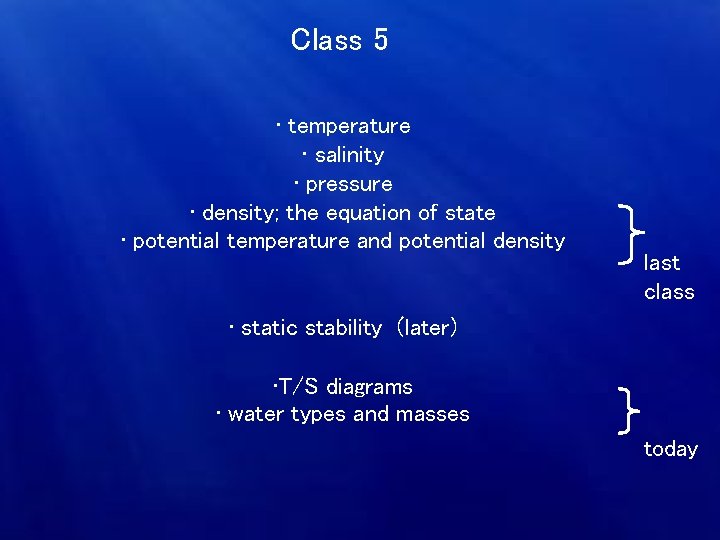 Class 5

· temperature
· salinity
· pressure
· density; the equation of state
· potential temperature and potential density

last class

· static stability (later)

·T/S diagrams
· water types and masses

today